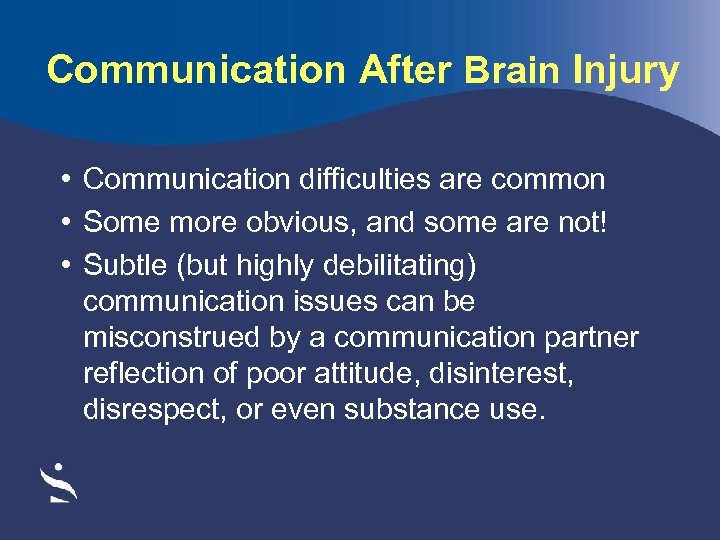 Communication After Brain Injury

• Communication difficulties are common
• Some more obvious, and some are not!
• Subtle (but highly debilitating) communication issues can be misconstrued by a communication partner reflection of poor attitude, disinterest, disrespect, or even substance use.